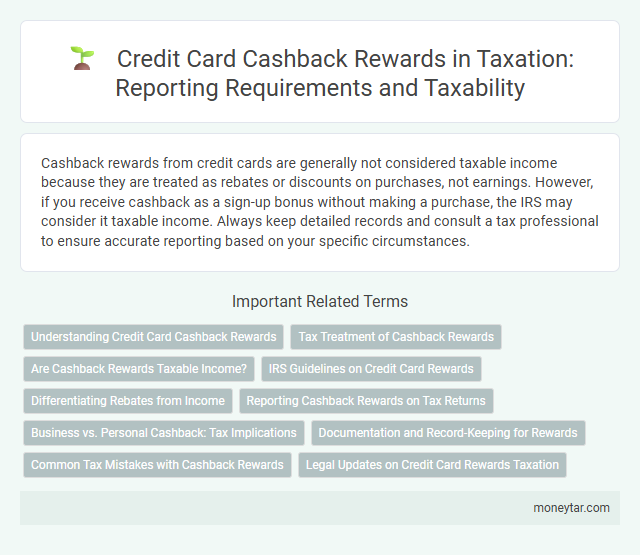 Credit Card Cashback Rewards in Taxation: Reporting Requirements and Taxability

Cashback rewards from credit cards are generally not considered taxable income because they are treated as rebates or discounts on purchases, not earnings. However, if you receive cashback as a sign-up bonus without making a purchase, the IRS may consider it taxable income. Always keep detailed records and consult a tax professional to ensure accurate reporting based on your specific circumstances.

Important Related Terms

Understanding Credit Card Cashback Rewards

Tax Treatment of Cashback Rewards

Are Cashback Rewards Taxable Income?

IRS Guidelines on Credit Card Rewards

Differentiating Rebates from Income

Reporting Cashback Rewards on Tax Returns

Business vs. Personal Cashback: Tax Implications

Documentation and Record-Keeping for Rewards

Common Tax Mistakes with Cashback Rewards

Legal Updates on Credit Card Rewards Taxation

moneytar.com